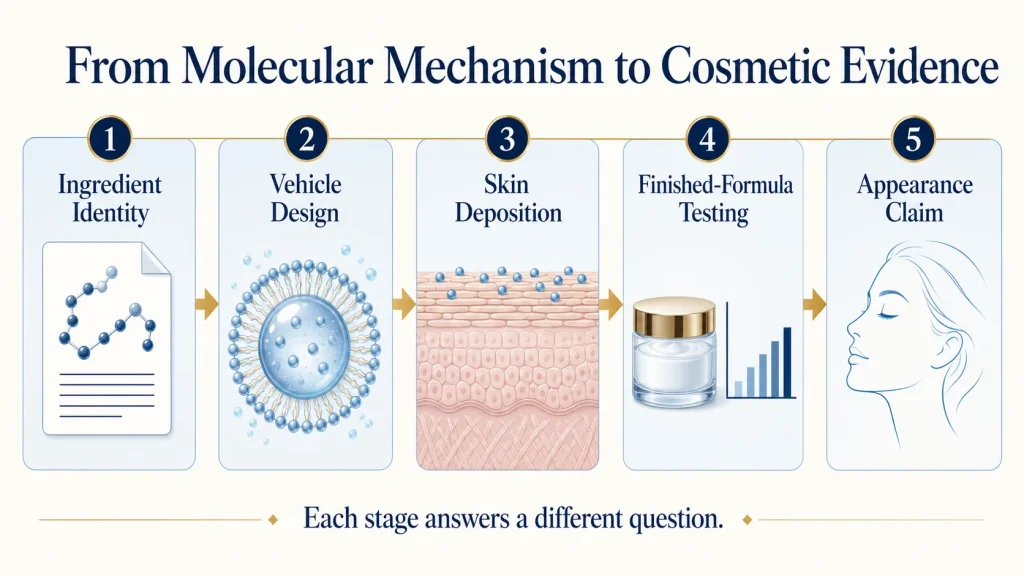 From Molecular Mechanism to Cosmetic Evidence

1
Ingredient Identity

2
Vehicle Design

3
Skin Deposition

4
Finished-Formula Testing

5
Appearance Claim

Each stage answers a different question.